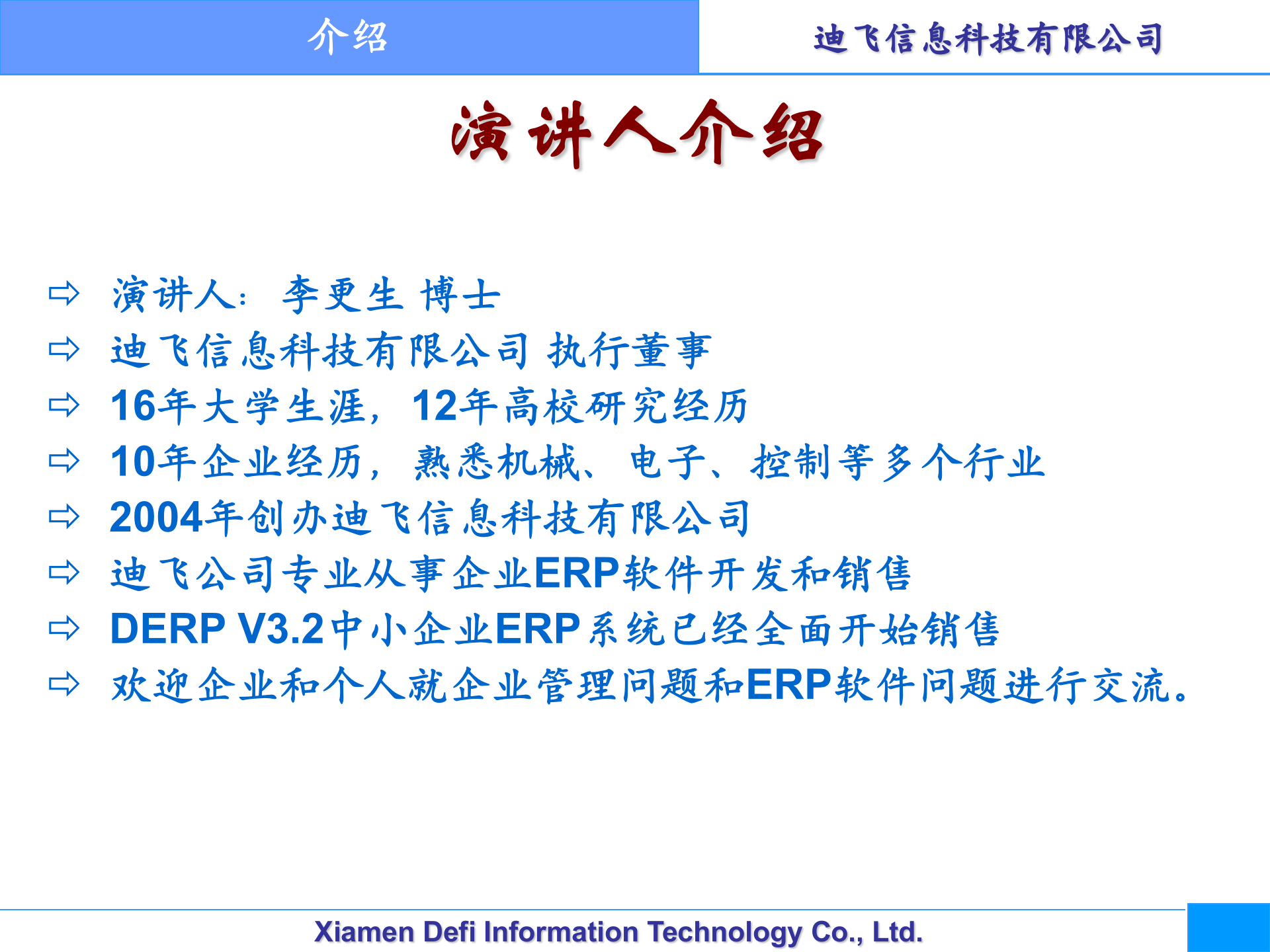 介绍

迪飞信息科技有限公司

演讲人介绍

⇨ 演讲人： 李更生 博士
⇨ 迪飞信息科技有限公司 执行董事
⇨ 16年大学生涯，12年高校研究经历
⇨ 10年企业经历，熟悉机械、电子、控制等多个行业
⇨ 2004年创办迪飞信息科技有限公司
⇨ 迪飞公司专业从事企业ERP软件开发和销售
⇨ DERP V3.2中小企业ERP系统已经全面开始销售
⇨ 欢迎企业和个人就企业管理问题和ERP软件问题进行交流。

Xiamen Defi Information Technology Co., Ltd.